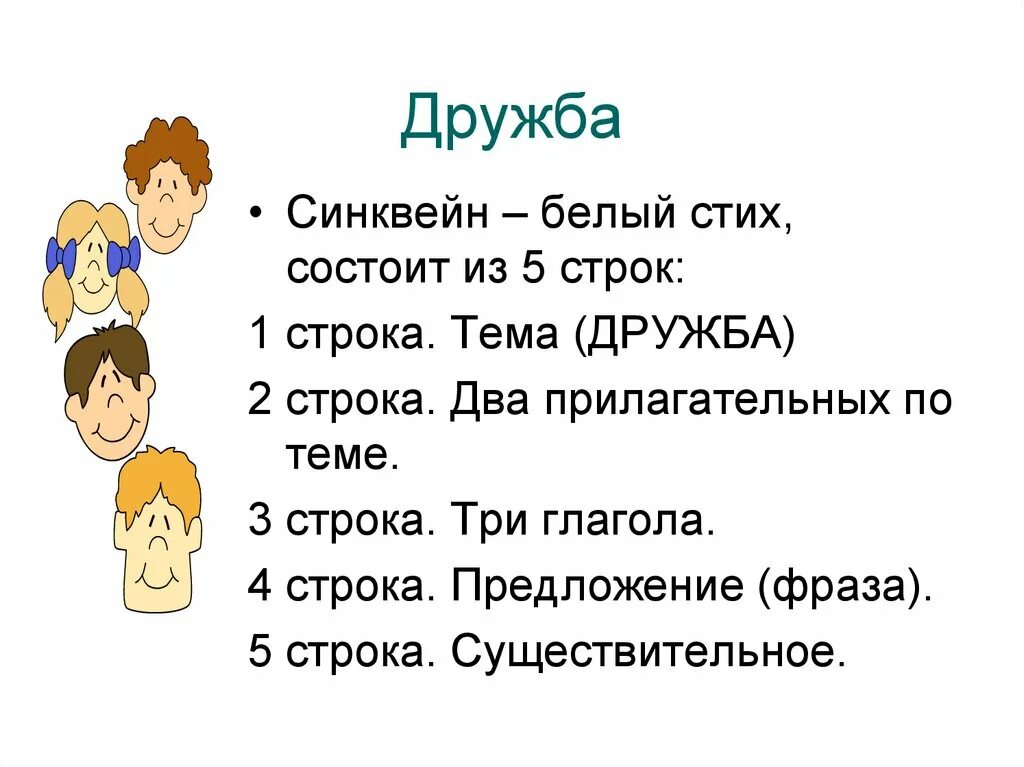 Дружба

• Синквейн – белый стих, состоит из 5 строк:

1 строка. Тема (ДРУЖБА)

2 строка. Два прилагательных по теме.

3 строка. Три глагола.

4 строка. Предложение (фраза).

5 строка. Существительное.